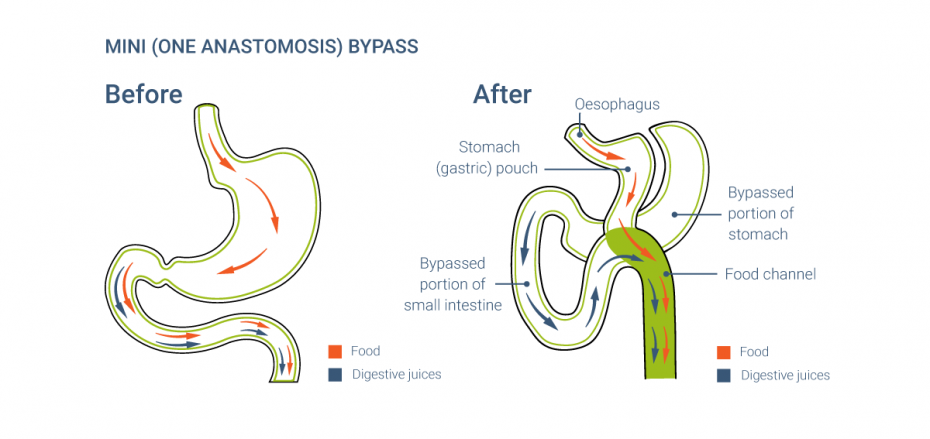 MINI (ONE ANASTOMOSIS) BYPASS

Before

Food
Digestive juices

After

Oesophagus

Stomach (gastric) pouch

Bypassed portion of stomach

Bypassed portion of small intestine

Food channel

Food
Digestive juices